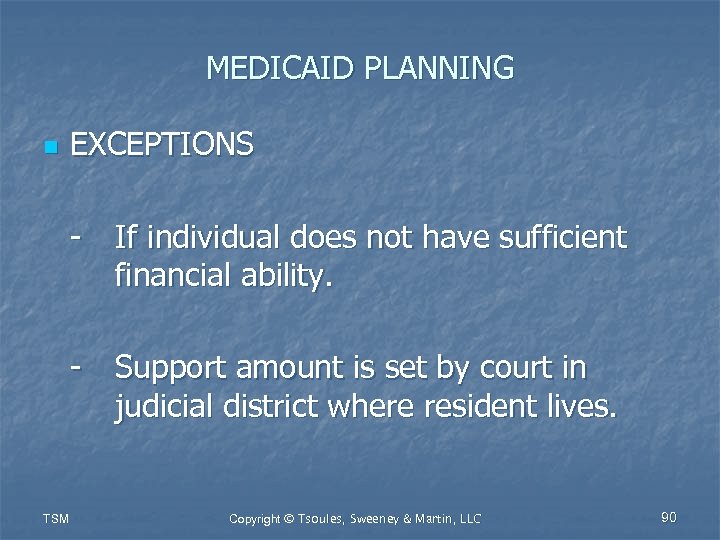 MEDICAID PLANNING

EXCEPTIONS

- If individual does not have sufficient financial ability.

- Support amount is set by court in judicial district where resident lives.

TSM

Copyright © Tsoules, Sweeney & Martin, LLC

90